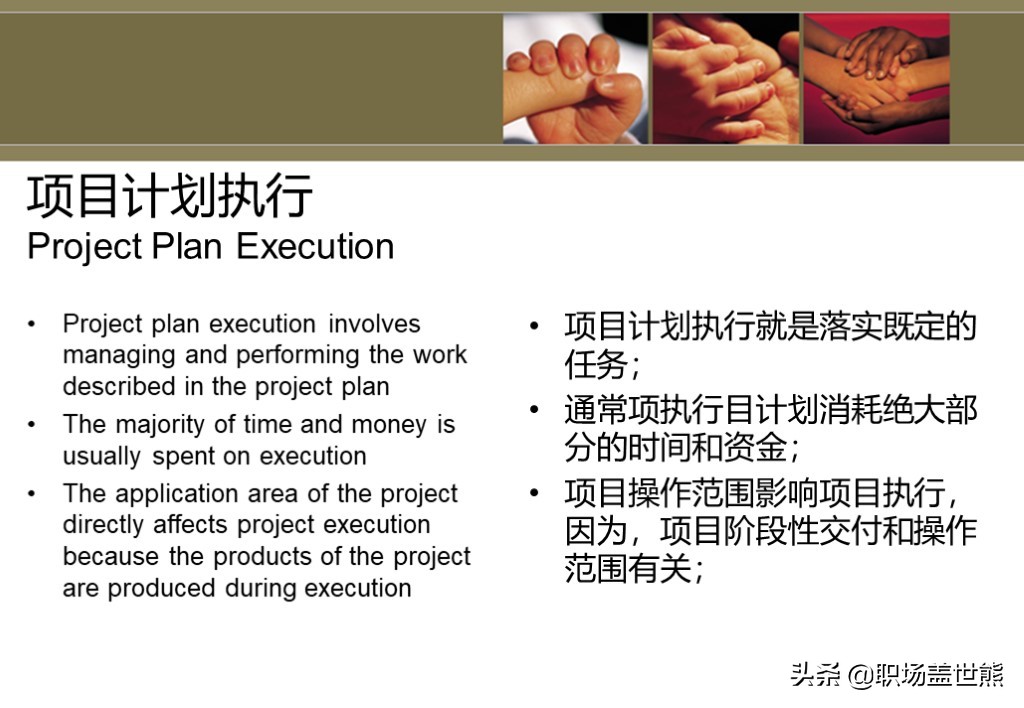 项目计划执行
Project Plan Execution

• Project plan execution involves managing and performing the work described in the project plan
• The majority of time and money is usually spent on execution
• The application area of the project directly affects project execution because the products of the project are produced during execution

• 项目计划执行就是落实既定的任务；
• 通常项执行目计划消耗绝大部分的时间和资金；
• 项目操作范围影响项目执行，因为，项目阶段性交付和操作范围有关；

头条 @职场盖世熊